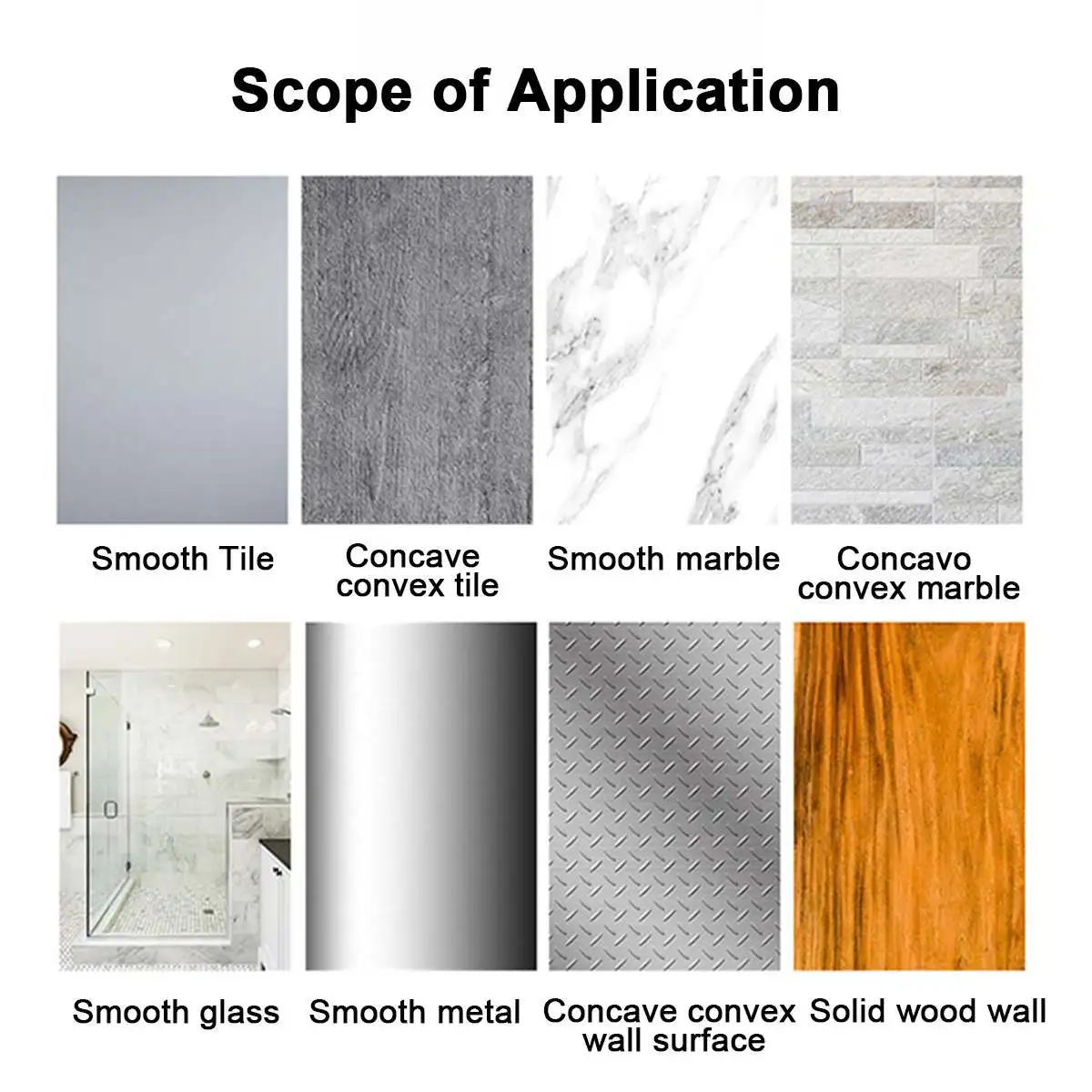 Scope of Application

Smooth Tile

Concave convex tile

Smooth marble

Concavo convex marble

Smooth glass

Smooth metal

Concave convex wall surface

Solid wood wall